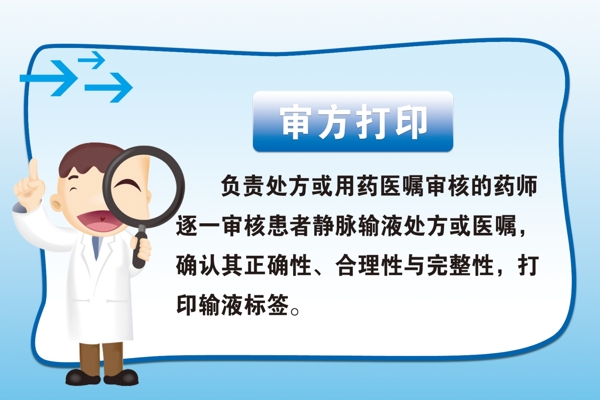 审方打印

负责处方或用药医嘱审核的药师逐一审核患者静脉输液处方或医嘱，确认其正确性、合理性与完整性，打印输液标签。